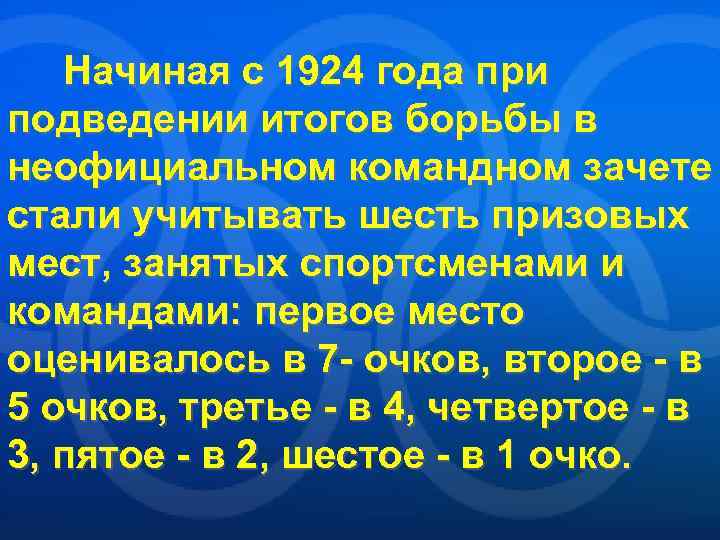 Начиная с 1924 года при подведении итогов борьбы в неофициальном командном зачете стали учитывать шесть призовых мест, занятых спортсменами и командами: первое место оценивалось в 7- очков, второе - в 5 очков, третье - в 4, четвертое - в 3, пятое - в 2, шестое - в 1 очко.